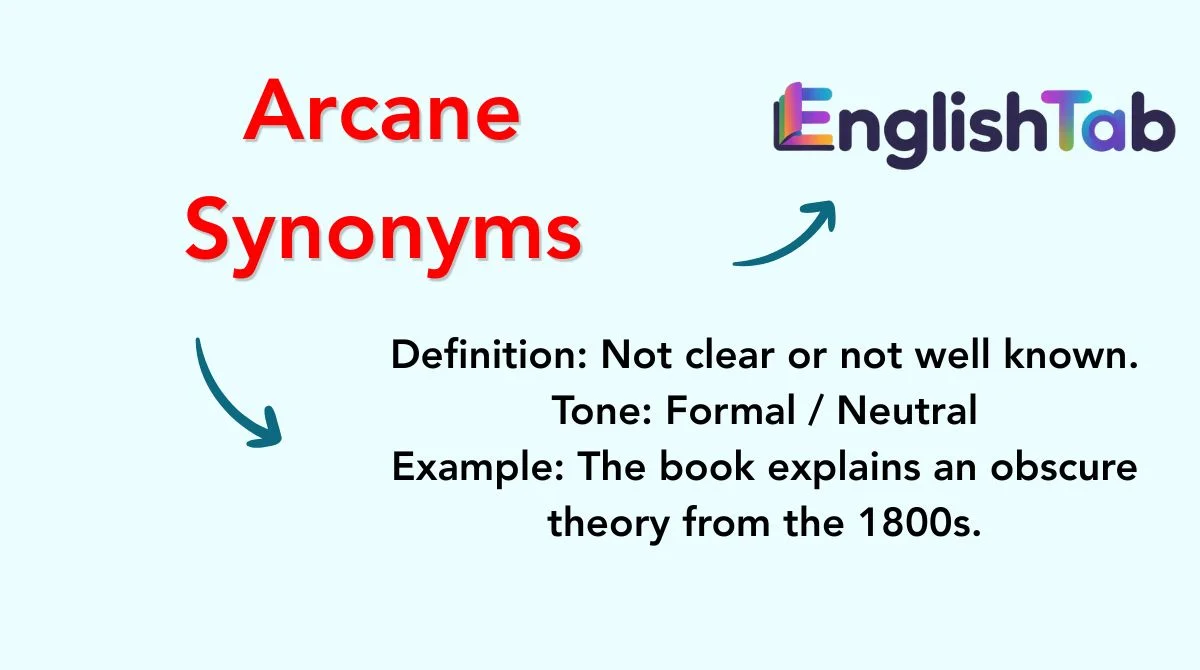 Arcane Synonyms

EnglishTab

Definition: Not clear or not well known.
Tone: Formal / Neutral
Example: The book explains an obscure theory from the 1800s.